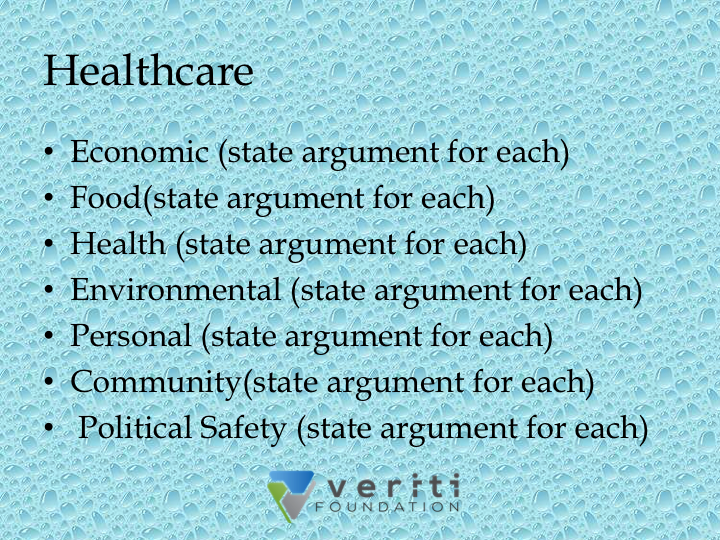 Healthcare

• Economic (state argument for each)
• Food(state argument for each)
• Health (state argument for each)
• Environmental (state argument for each)
• Personal (state argument for each)
• Community(state argument for each)
• Political Safety (state argument for each)

veriti
FOUNDATION